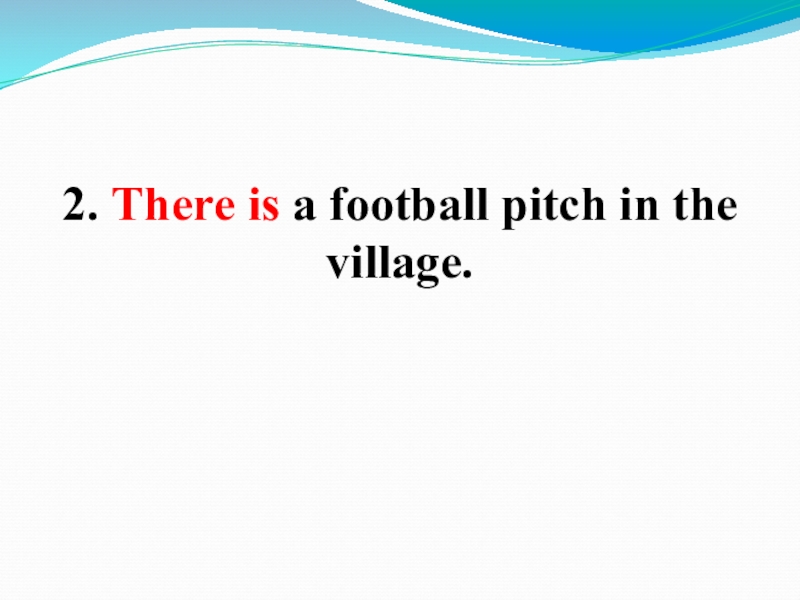 2. There is a football pitch in the village.